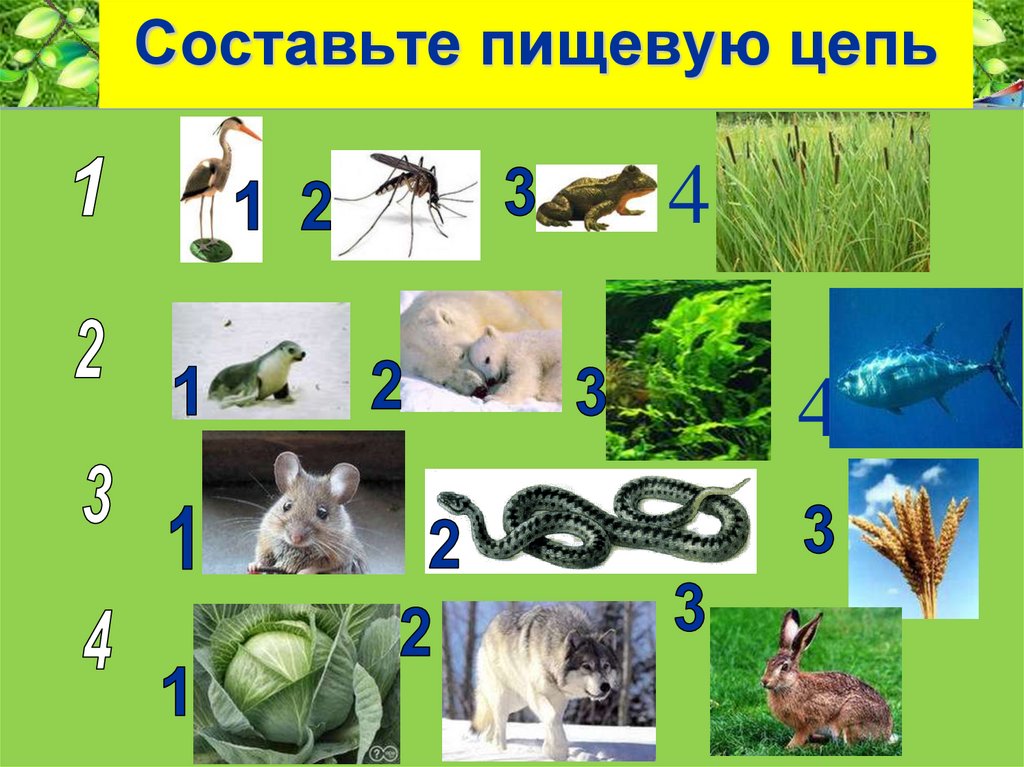 Составьте пищевую цепь

1
1 2 3 4

2
1 2 3 4

3
1 2 3

4
1 2 3